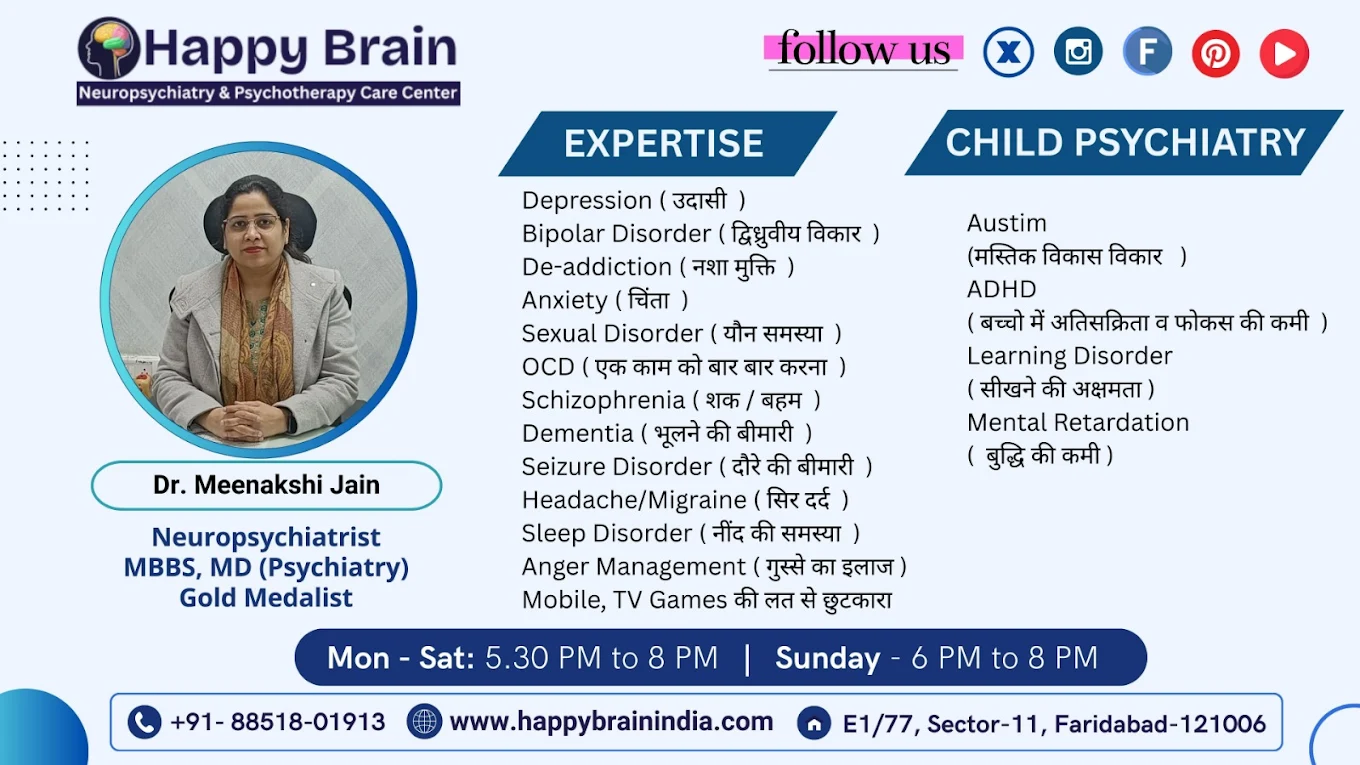 Happy Brain
Neuropsychiatry & Psychotherapy Care Center

follow us

X F

Dr. Meenakshi Jain

Neuropsychiatrist
MBBS, MD (Psychiatry)
Gold Medalist

EXPERTISE

Depression ( उदासी )
Bipolar Disorder ( द्विध्रुवीय विकार )
De-addiction ( नशा मुक्ति )
Anxiety ( चिंता )
Sexual Disorder ( यौन समस्या )
OCD ( एक काम को बार बार करना )
Schizophrenia ( शक / बहम )
Dementia ( भूलने की बीमारी )
Seizure Disorder ( दौरे की बीमारी )
Headache/Migraine ( सिर दर्द )
Sleep Disorder ( नींद की समस्या )
Anger Management ( गुस्से का इलाज )
Mobile, TV Games की लत से छुटकारा

CHILD PSYCHIATRY

Austim
(मस्तिक विकास विकार )
ADHD
( बच्चो में अतिसक्रिता व फोकस की कमी )
Learning Disorder
( सीखने की अक्षमता )
Mental Retardation
( बुद्धि की कमी )

Mon - Sat: 5.30 PM to 8 PM | Sunday - 6 PM to 8 PM

+91- 88518-01913 www.happybrainindia.com E1/77, Sector-11, Faridabad-121006